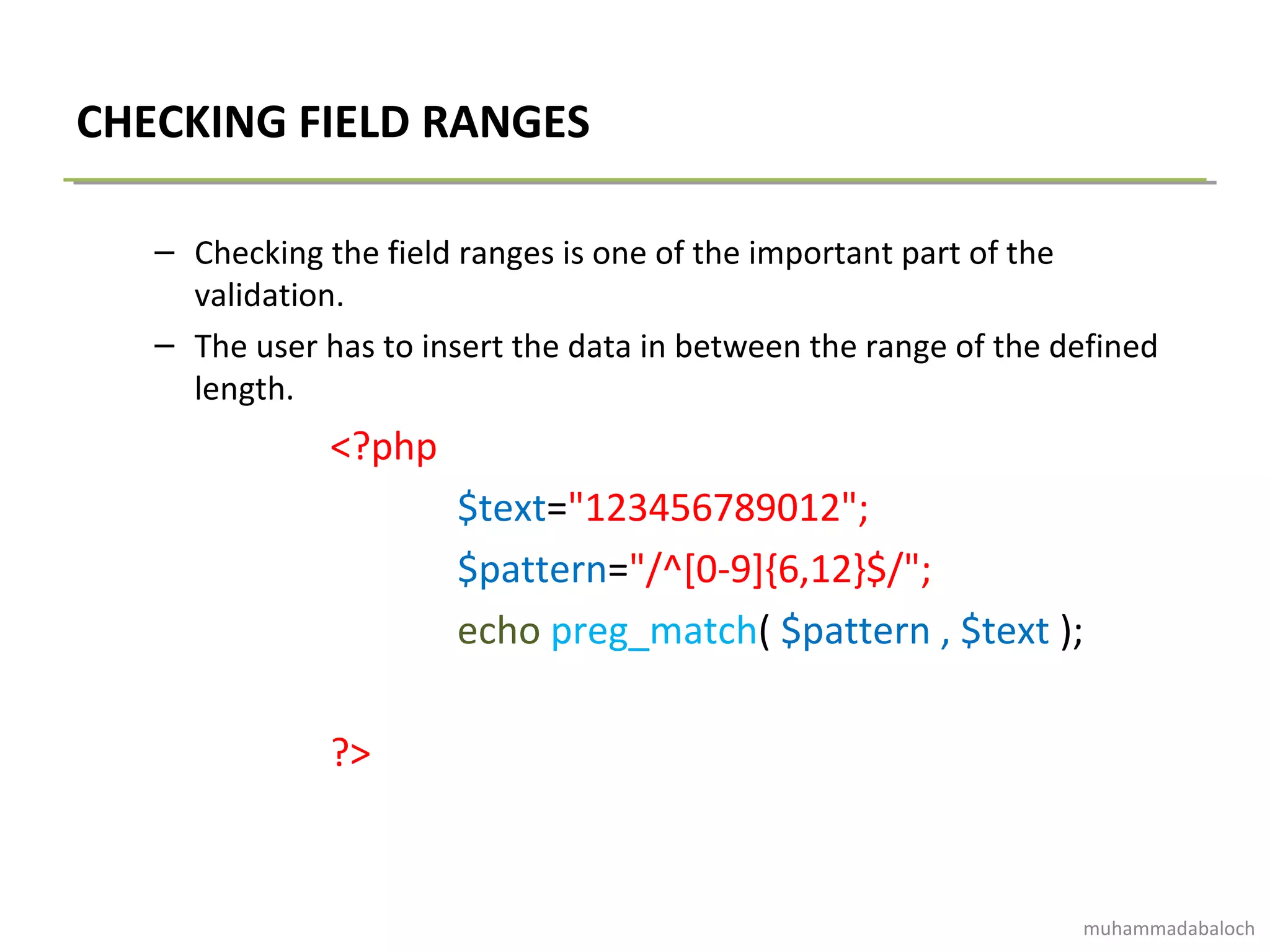 CHECKING FIELD RANGES

– Checking the field ranges is one of the important part of the validation.

– The user has to insert the data in between the range of the defined length.

<?php

$text="123456789012";

$pattern="/^[0-9]{6,12}$/";

echo preg_match( $pattern , $text );

?>

muhammadabaloch